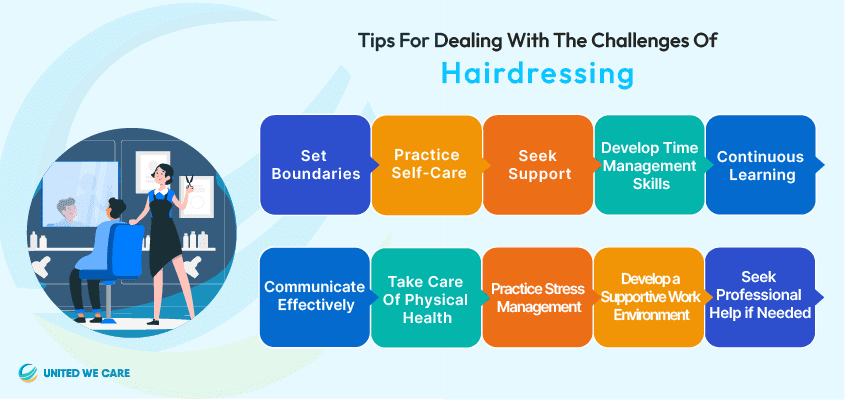 Tips For Dealing With The Challenges Of
Hairdressing

Set Boundaries

Practice Self-Care

Seek Support

Develop Time Management Skills

Continuous Learning

Communicate Effectively

Take Care Of Physical Health

Practice Stress Management

Develop a Supportive Work Environment

Seek Professional Help if Needed

UNITED WE CARE